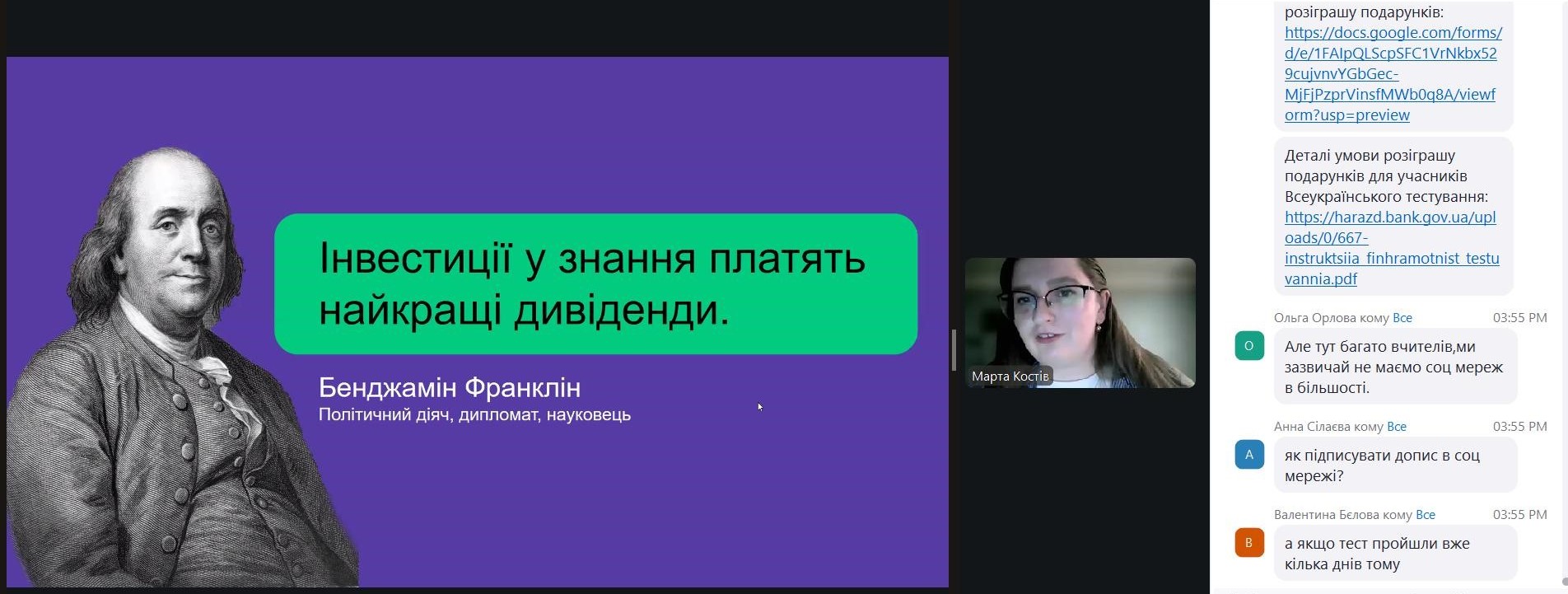 Інвестиції у знання платять найкращі дивіденди.

Бенджамін Франклін
Політичний діяч, дипломат, науковець

Марта Костів

розіграшу подарунків: https://docs.google.com/forms/d/e/1FAIpQLScpSFC1VrNkbx529cujvnvYGbGec-MjFjPzprVinsfMWb0q8A/viewform?usp=preview

Деталі умови розіграшу подарунків для учасників Всеукраїнського тестування: https://harazd.bank.gov.ua/uploads/0/667-instruktsiia_finhramotnist_testuvannia.pdf

Ольга Орлова кому Все 03:55 PM
О
Але тут багато вчителів,ми зазвичай не маємо соц мереж в більшості.

Анна Сілаєва кому Все 03:55 PM
А
як підписувати допис в соц мережі?

Валентина Бєлова кому Все 03:55 PM
В
а якщо тест пройшли вже кілька днів тому